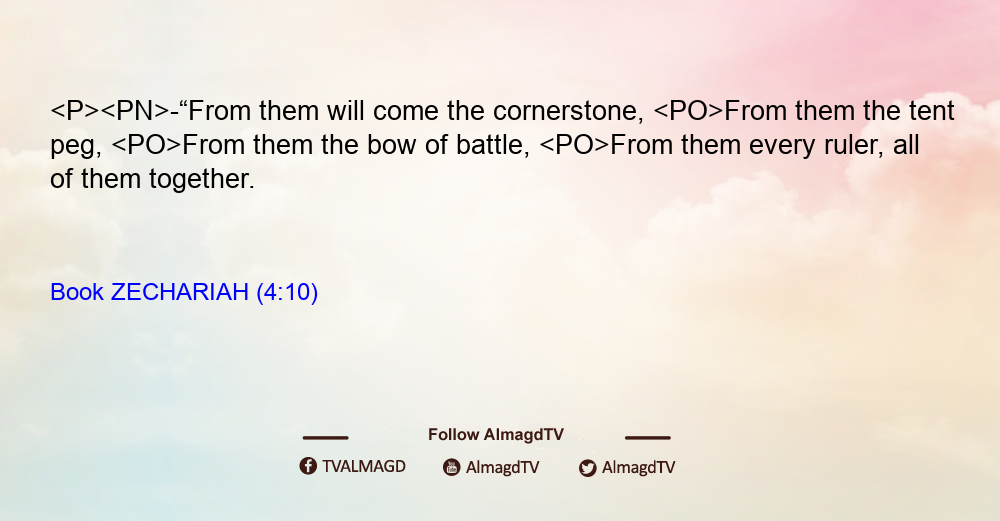 <P><PN>-“From them will come the cornerstone, <PO>From them the tent peg, <PO>From them the bow of battle, <PO>From them every ruler, all of them together.

Book ZECHARIAH (4:10)

Follow AlmagdTV

TVALMAGD AlmagdTV AlmagdTV